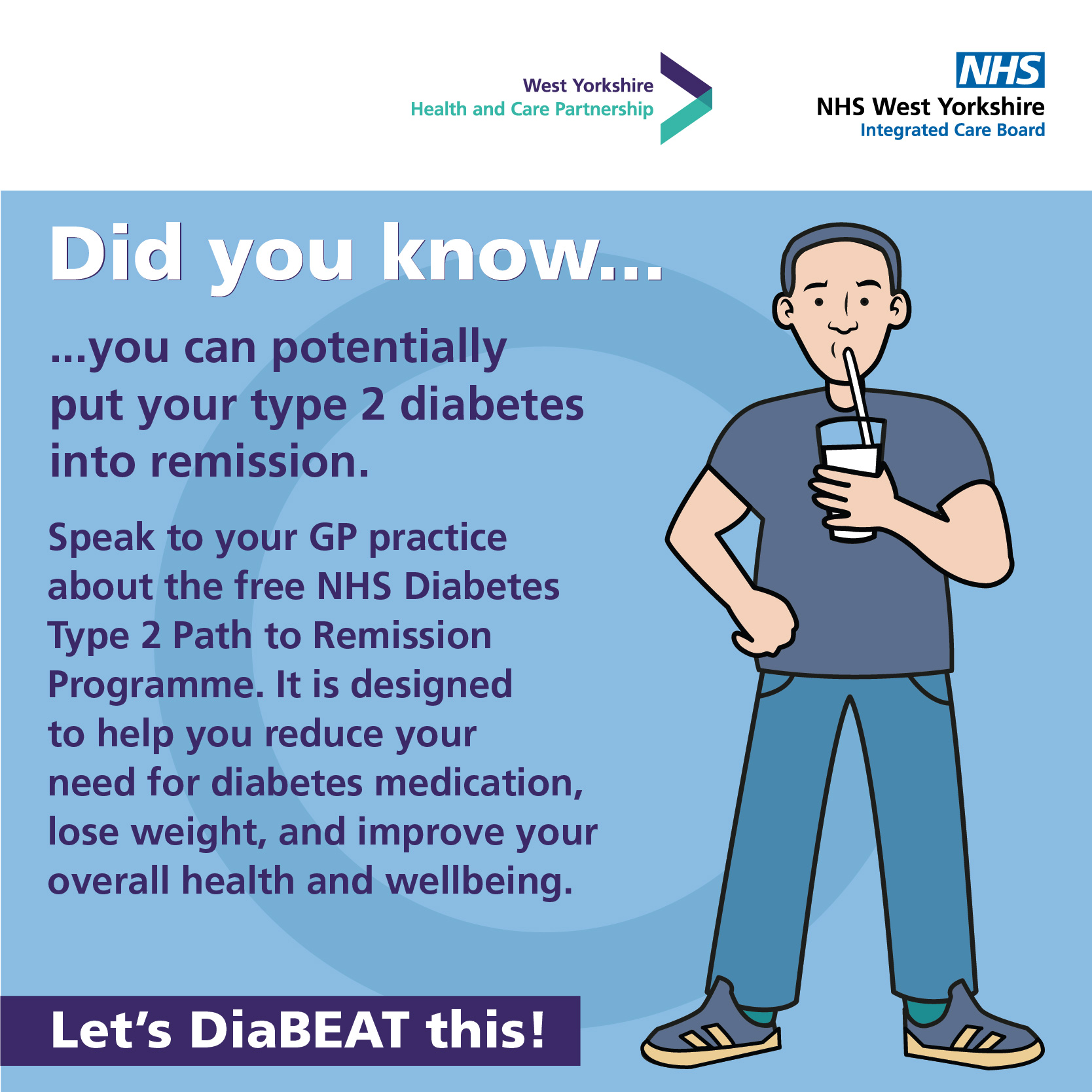 West Yorkshire
Health and Care Partnership

NHS
NHS West Yorkshire
Integrated Care Board

Did you know...

...you can potentially put your type 2 diabetes into remission.

Speak to your GP practice about the free NHS Diabetes Type 2 Path to Remission Programme. It is designed to help you reduce your need for diabetes medication, lose weight, and improve your overall health and wellbeing.

Let's DiaBEAT this!